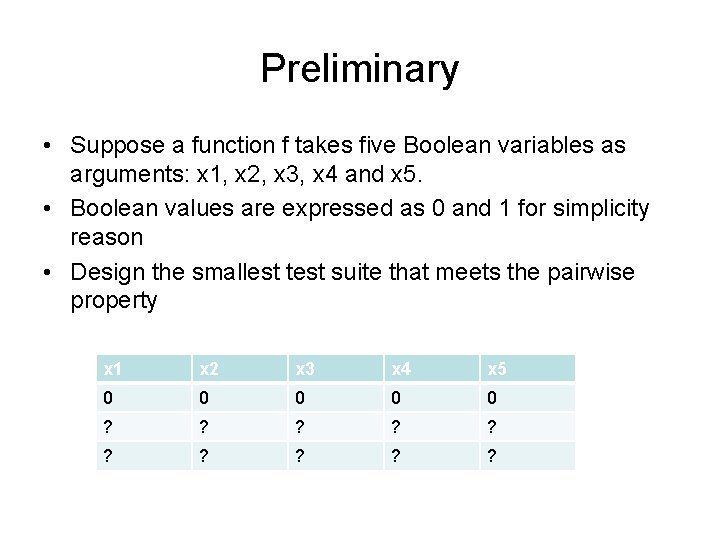 Preliminary

• Suppose a function f takes five Boolean variables as arguments: x1, x2, x3, x4 and x5.
• Boolean values are expressed as 0 and 1 for simplicity reason
• Design the smallest test suite that meets the pairwise property

| x1 | x2 | x3 | x4 | x5 |
|---|---|---|---|---|
| 0 | 0 | 0 | 0 | 0 |
| ? | ? | ? | ? | ? |
| ? | ? | ? | ? | ? |